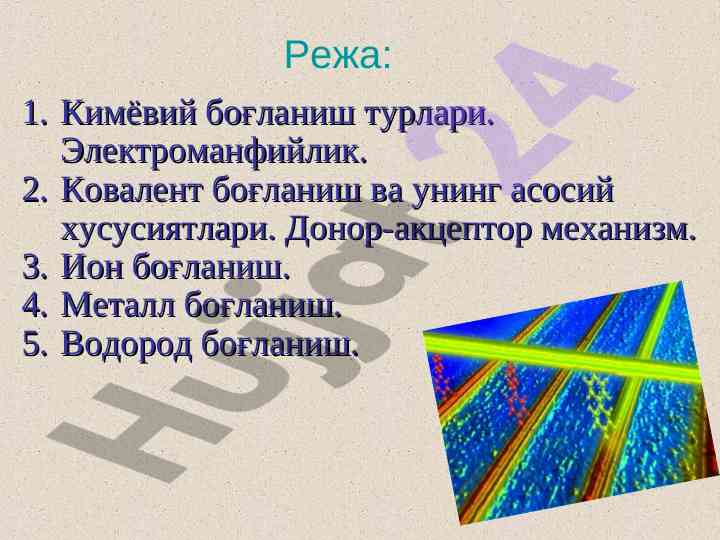 Режа:

1. Кимёвий боғланиш турлари. Электроманфийлик.
2. Ковалент боғланиш ва унинг асосий хусусиятлари. Донор-акцептор механизм.
3. Ион боғланиш.
4. Металл боғланиш.
5. Водород боғланиш.

Hujjat24